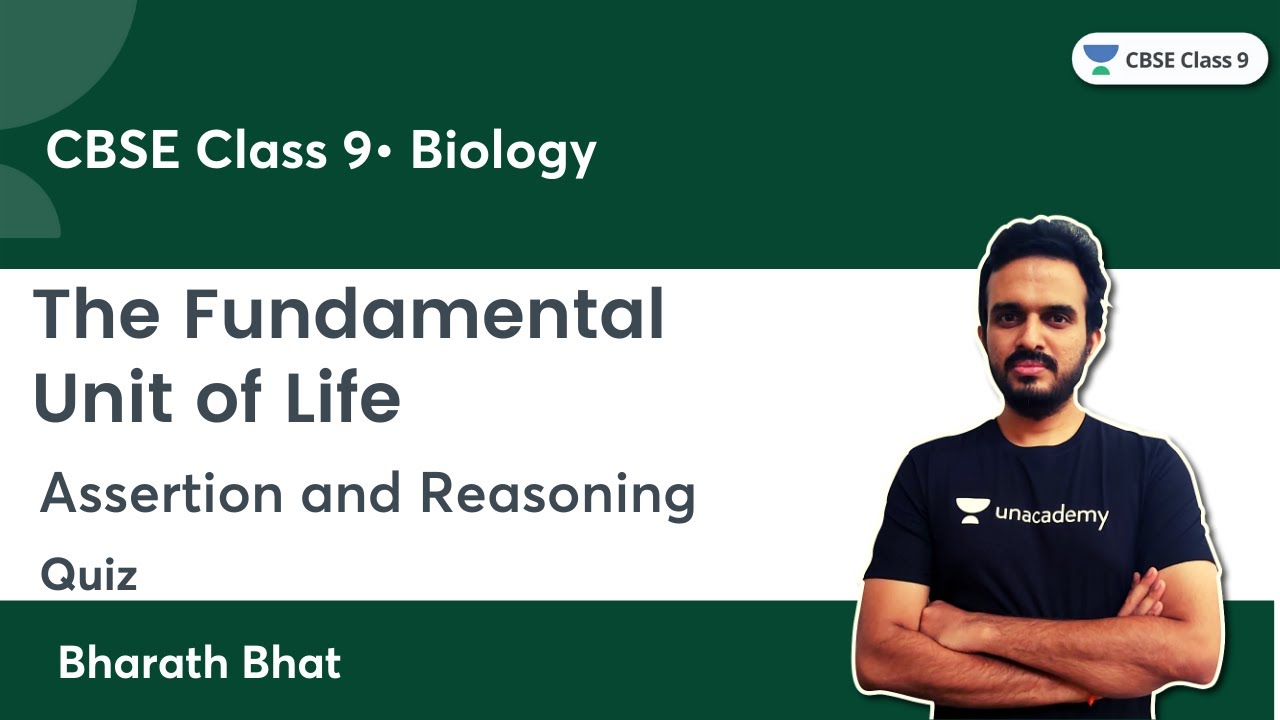 CBSE Class 9

CBSE Class 9• Biology

The Fundamental Unit of Life

Assertion and Reasoning

Quiz

Bharath Bhat

unacademy